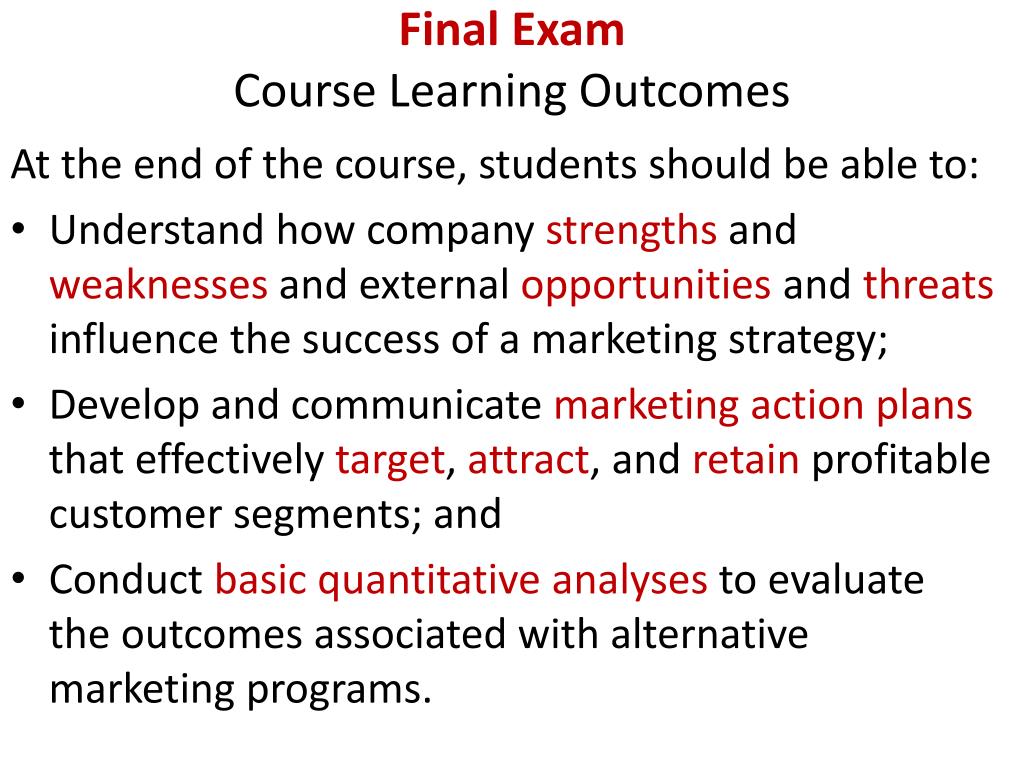 Final Exam
Course Learning Outcomes

At the end of the course, students should be able to:

• Understand how company strengths and weaknesses and external opportunities and threats influence the success of a marketing strategy;
• Develop and communicate marketing action plans that effectively target, attract, and retain profitable customer segments; and
• Conduct basic quantitative analyses to evaluate the outcomes associated with alternative marketing programs.